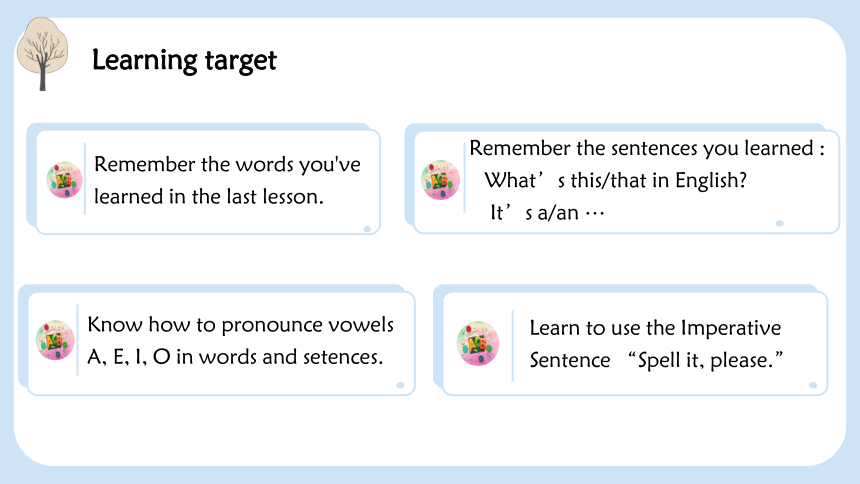 Learning target

Remember the words you've learned in the last lesson.

Remember the sentences you learned :
What’s this/that in English?
It’s a/an …

Know how to pronounce vowels A, E, I, O in words and setences.

Learn to use the Imperative Sentence “Spell it, please.”